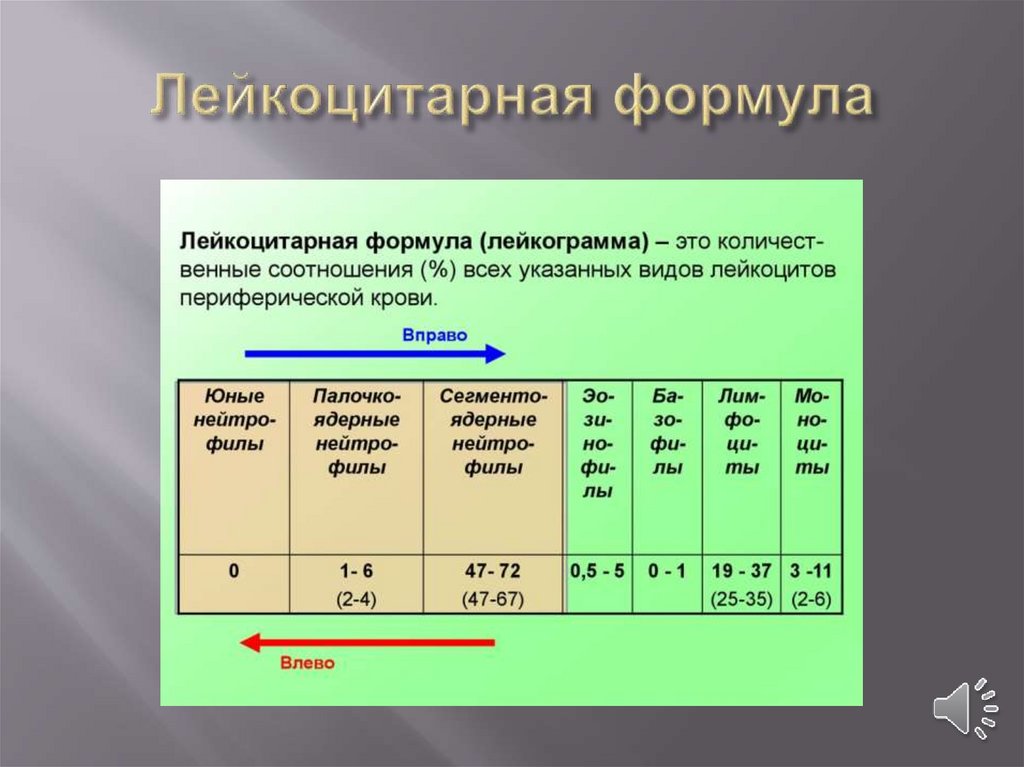 Лейкоцитарная формула

Лейкоцитарная формула (лейкограмма) – это количественные соотношения (%) всех указанных видов лейкоцитов периферической крови.

Вправо

| Юные нейтрофилы | Палочкоядерные нейтрофилы | Сегментоядерные нейтрофилы | Эозинофилы | Базофилы | Лимфоциты | Моноциты |
|---|---|---|---|---|---|---|
| 0 | 1- 6 (2-4) | 47- 72 (47-67) | 0,5 - 5 | 0 - 1 | 19 - 37 (25-35) | 3 -11 (2-6) |

Влево